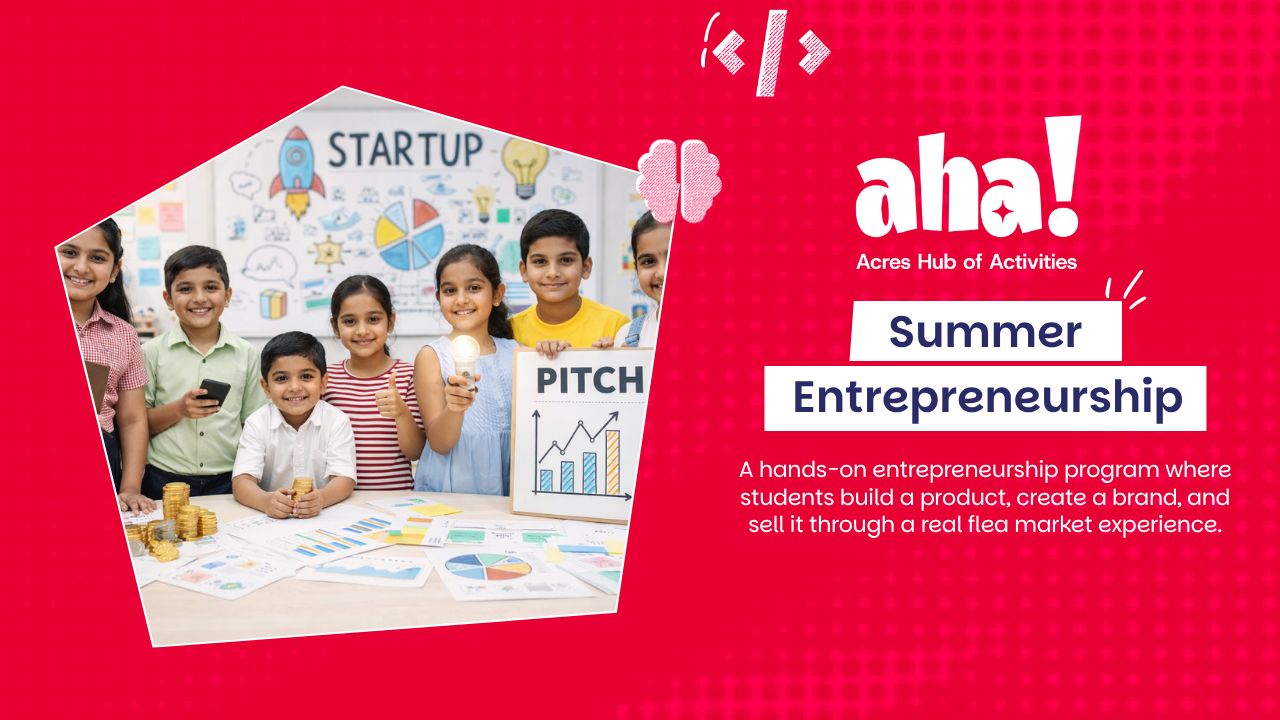 STARTUP

PITCH

aha!

Acres Hub of Activities

Summer Entrepreneurship

A hands-on entrepreneurship program where students build a product, create a brand, and sell it through a real flea market experience.